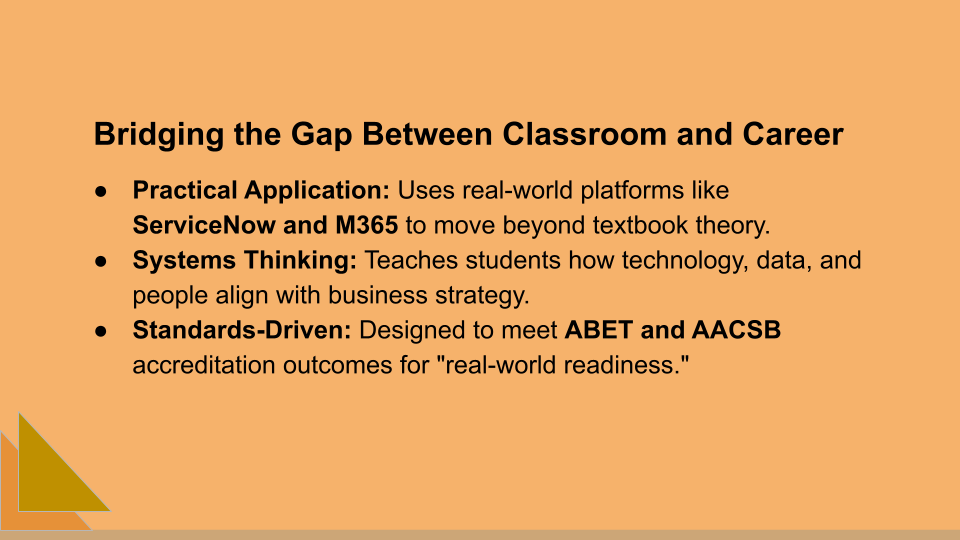 Bridging the Gap Between Classroom and Career

● Practical Application: Uses real-world platforms like ServiceNow and M365 to move beyond textbook theory.
● Systems Thinking: Teaches students how technology, data, and people align with business strategy.
● Standards-Driven: Designed to meet ABET and AACSB accreditation outcomes for "real-world readiness."